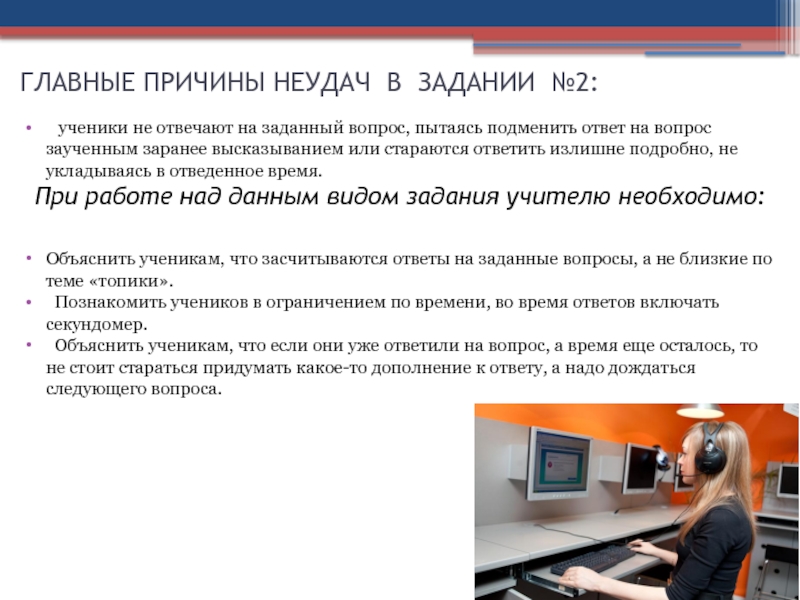 ГЛАВНЫЕ ПРИЧИНЫ НЕУДАЧ В ЗАДАНИИ №2:

• ученики не отвечают на заданный вопрос, пытаясь подменить ответ на вопрос заученным заранее высказыванием или стараются ответить излишне подробно, не укладываясь в отведенное время.

При работе над данным видом задания учителю необходимо:

• Объяснить ученикам, что засчитываются ответы на заданные вопросы, а не близкие по теме «топики».
• Познакомить учеников в ограничением по времени, во время ответов включать секундомер.
• Объяснить ученикам, что если они уже ответили на вопрос, а время еще осталось, то не стоит стараться придумать какое-то дополнение к ответу, а надо дождаться следующего вопроса.